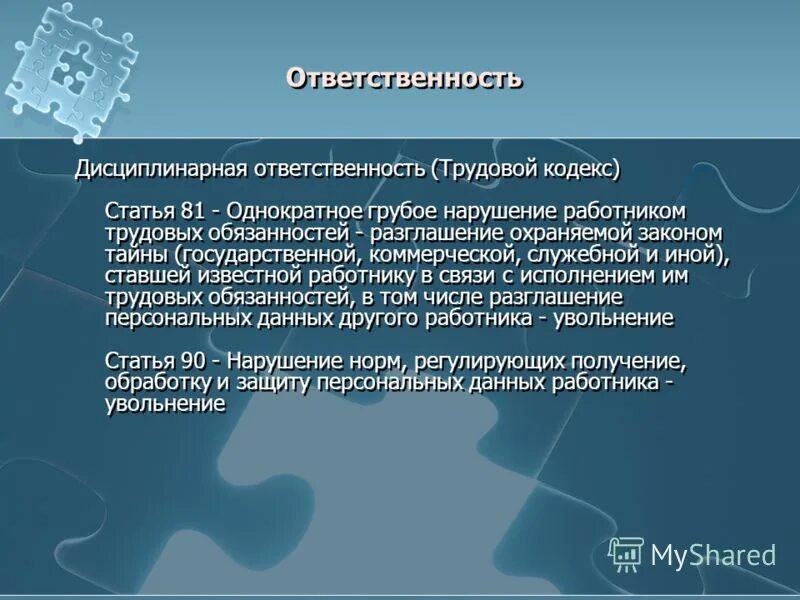 Ответственность

Дисциплинарная ответственность (Трудовой кодекс)

Статья 81 - Однократное грубое нарушение работником трудовых обязанностей - разглашение охраняемой законом тайны (государственной, коммерческой, служебной и иной), ставшей известной работнику в связи с исполнением им трудовых обязанностей, в том числе разглашение персональных данных другого работника - увольнение

Статья 90 - Нарушение норм, регулирующих получение, обработку и защиту персональных данных работника - увольнение

MyShared